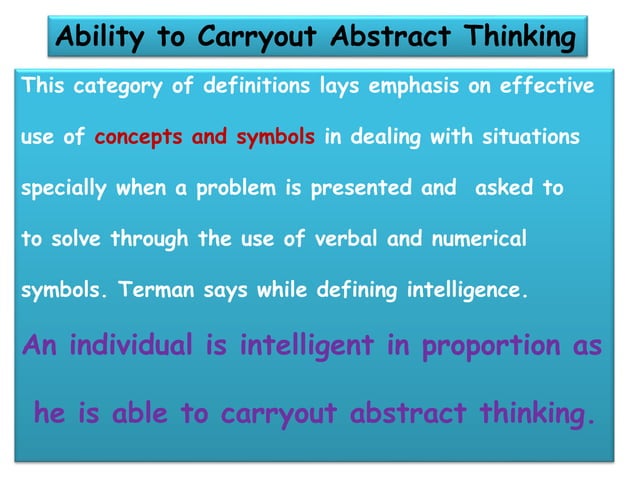 Ability to Carryout Abstract Thinking

This category of definitions lays emphasis on effective use of concepts and symbols in dealing with situations specially when a problem is presented and asked to to solve through the use of verbal and numerical symbols. Terman says while defining intelligence.

An individual is intelligent in proportion as he is able to carryout abstract thinking.